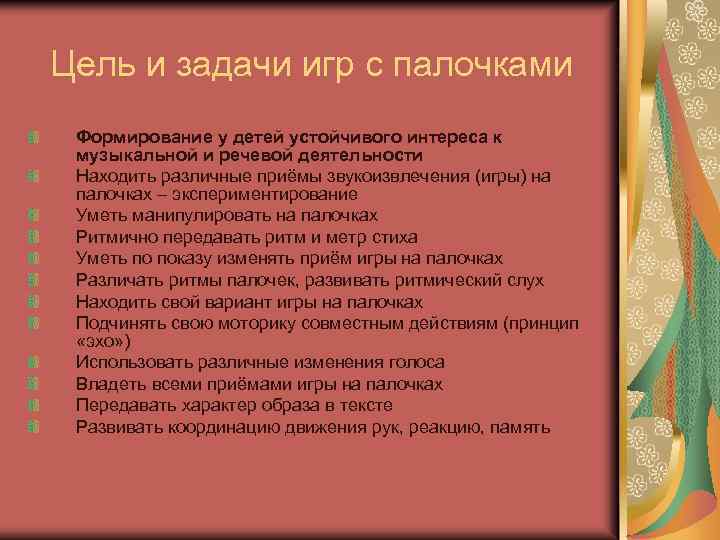 Цель и задачи игр с палочками

Формирование у детей устойчивого интереса к музыкальной и речевой деятельности
Находить различные приёмы звукоизвлечения (игры) на палочках – экспериментирование
Уметь манипулировать на палочках
Ритмично передавать ритм и метр стиха
Уметь по показу изменять приём игры на палочках
Различать ритмы палочек, развивать ритмический слух
Находить свой вариант игры на палочках
Подчинять свою моторику совместным действиям (принцип «эхо»)
Использовать различные изменения голоса
Владеть всеми приёмами игры на палочках
Передавать характер образа в тексте
Развивать координацию движения рук, реакцию, память